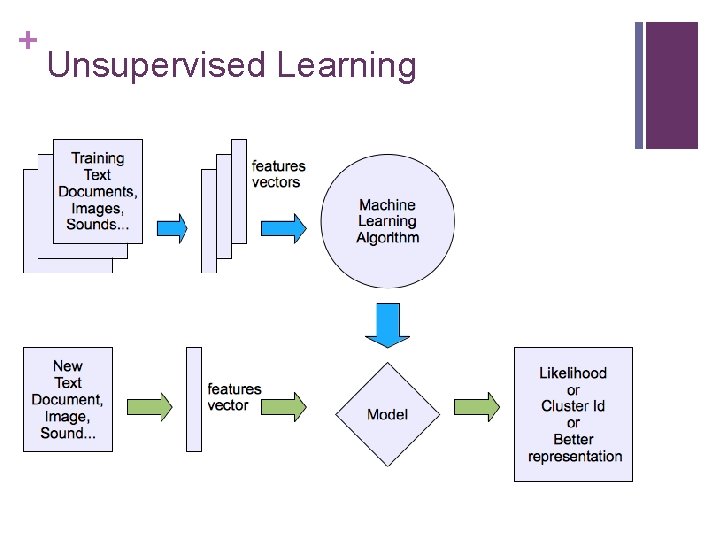 +
Unsupervised Learning

Training Text Documents, Images, Sounds...

features vectors

Machine Learning Algorithm

New Text Document, Image, Sound...

features vector

Model

Likelihood or Cluster Id or Better representation